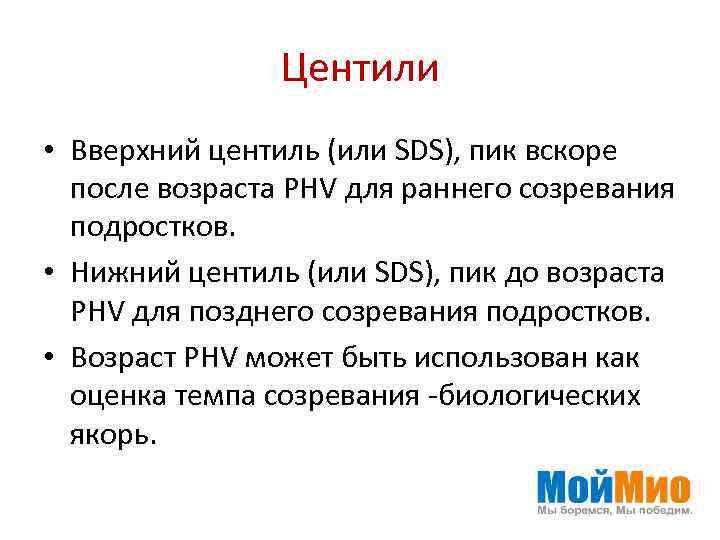 Центили

• Вверхний центиль (или SDS), пик вскоре после возраста PHV для раннего созревания подростков.

• Нижний центиль (или SDS), пик до возраста PHV для позднего созревания подростков.

• Возраст PHV может быть использован как оценка темпа созревания -биологических якорь.

МойМио
Мы боремся, Мы победим.